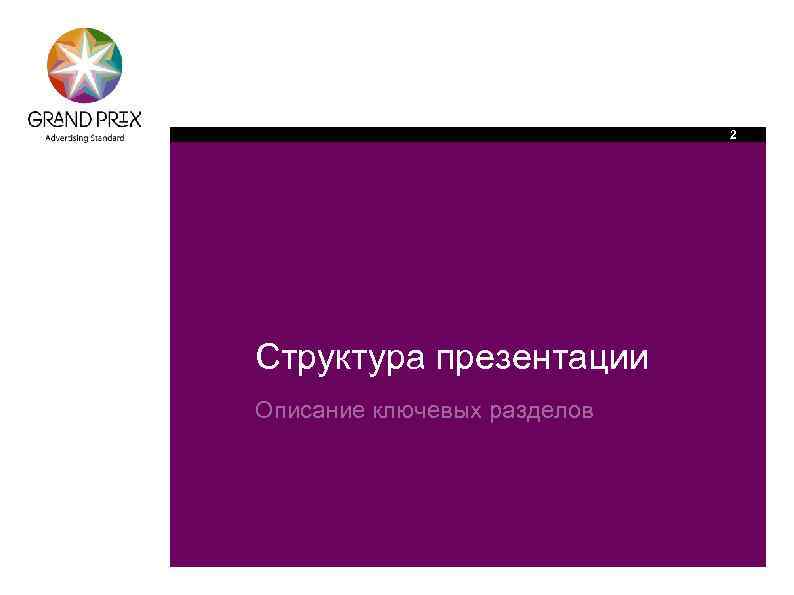 GRAND PRIX
Advertising Standard

2

Структура презентации

Описание ключевых разделов